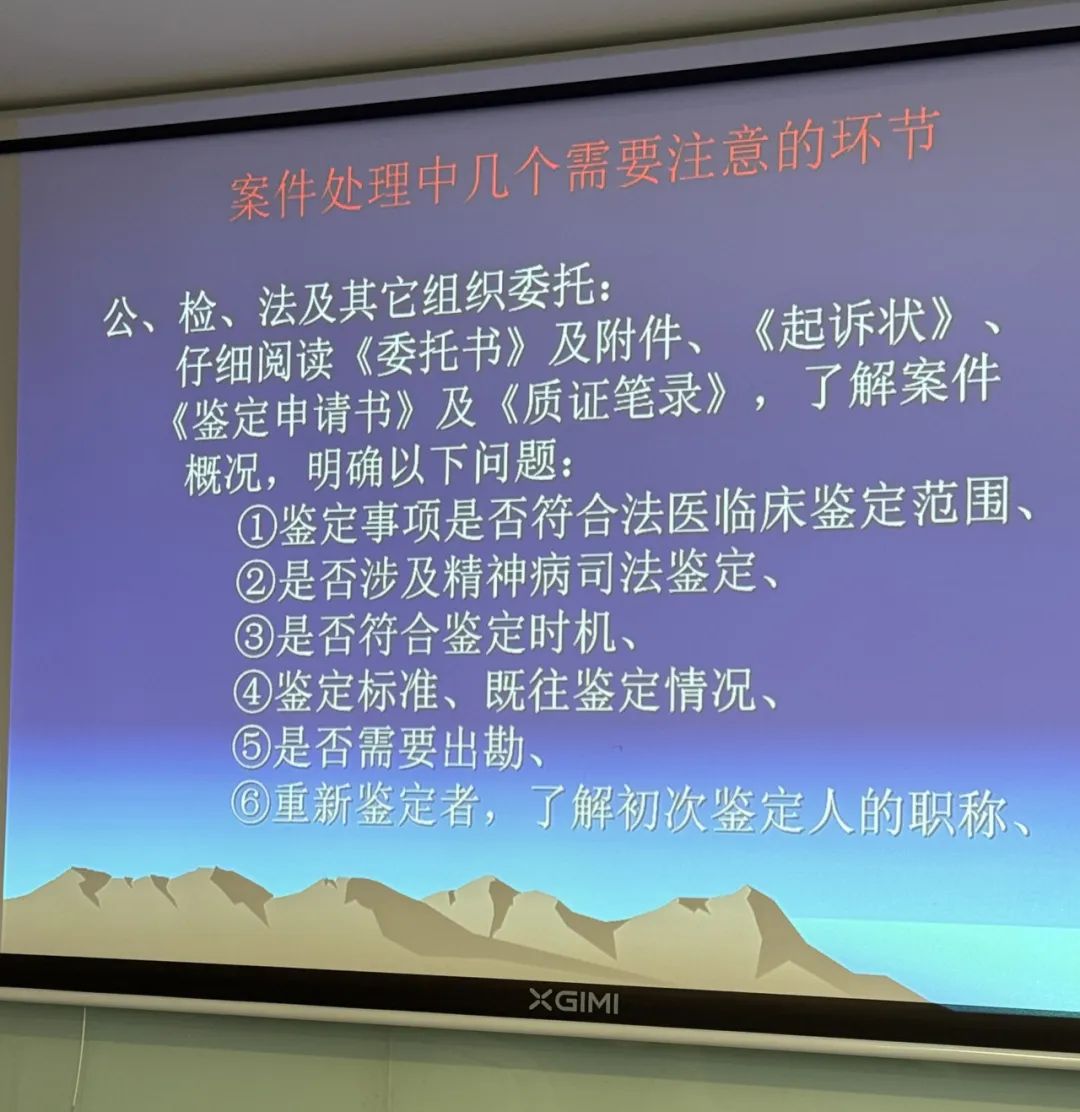 案件处理中几个需要注意的环节

公、检、法及其它组织委托：
仔细阅读《委托书》及附件、《起诉状》、《鉴定申请书》及《质证笔录》，了解案件概况，明确以下问题：
①鉴定事项是否符合法医临床鉴定范围、
②是否涉及精神病司法鉴定、
③是否符合鉴定时机、
④鉴定标准、既往鉴定情况、
⑤是否需要出勘、
⑥重新鉴定者，了解初次鉴定人的职称、

XGIMI